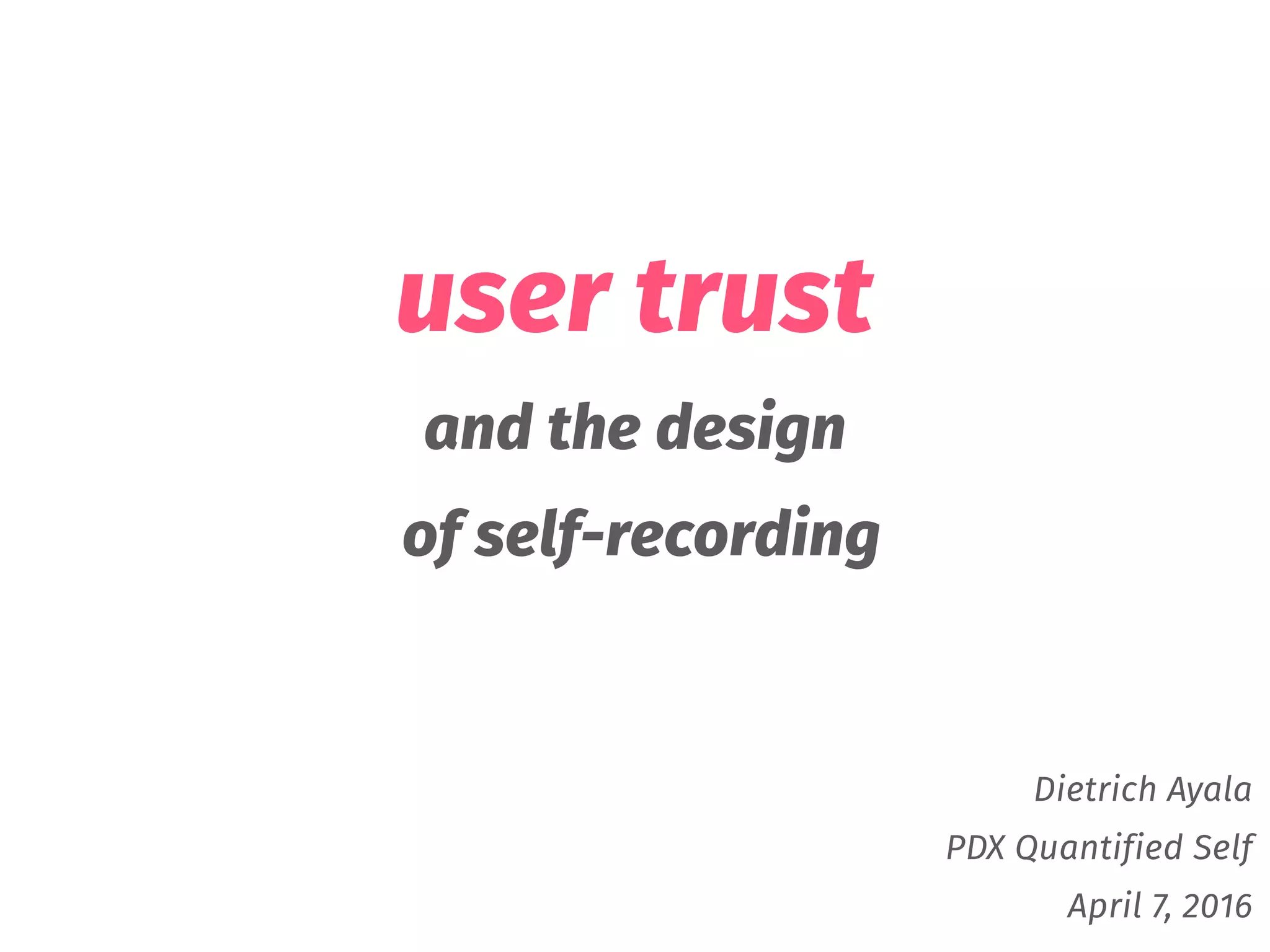 user trust

and the design

of self-recording

Dietrich Ayala

PDX Quantified Self

April 7, 2016